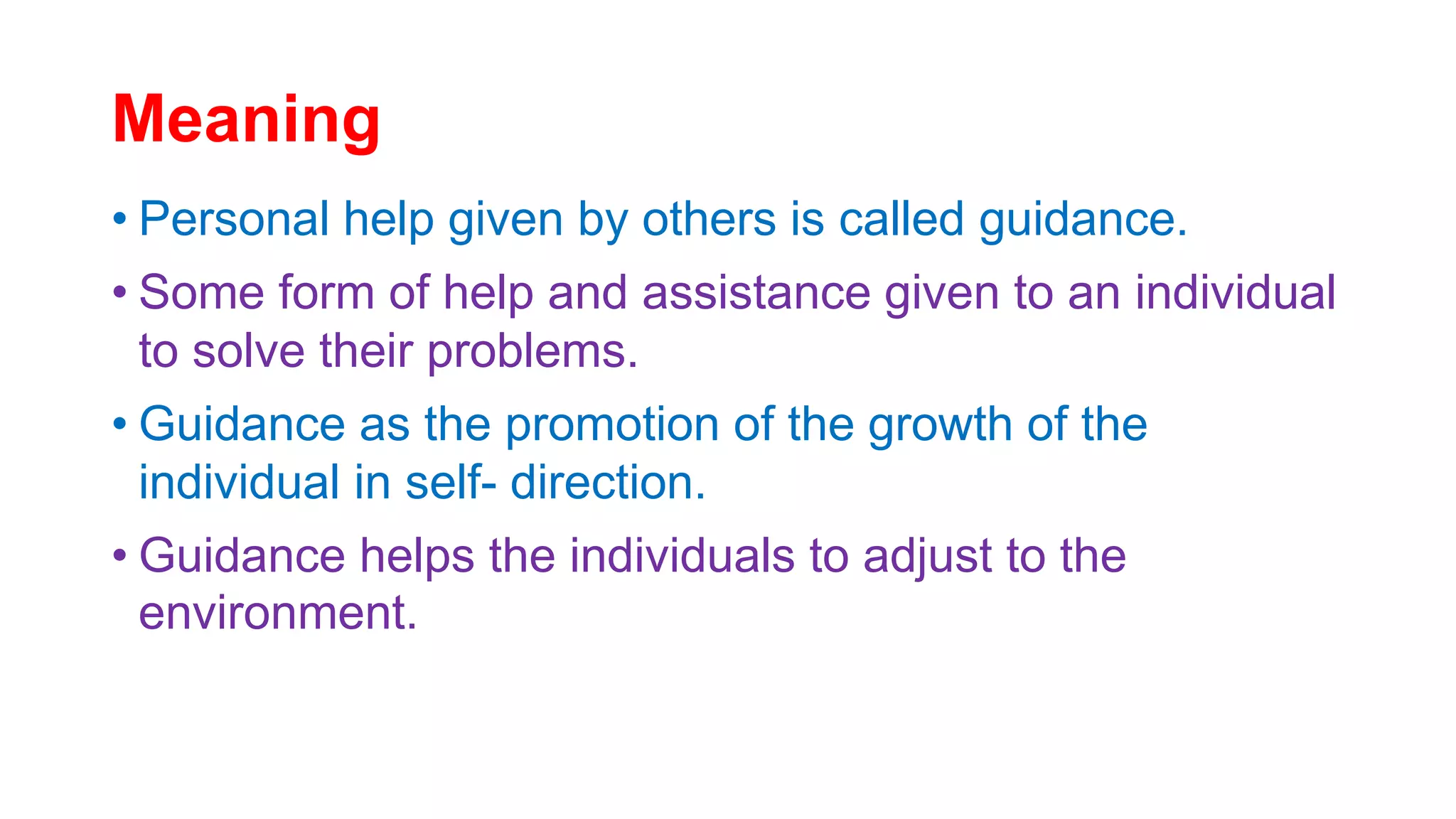 Meaning

• Personal help given by others is called guidance.

• Some form of help and assistance given to an individual to solve their problems.

• Guidance as the promotion of the growth of the individual in self- direction.

• Guidance helps the individuals to adjust to the environment.